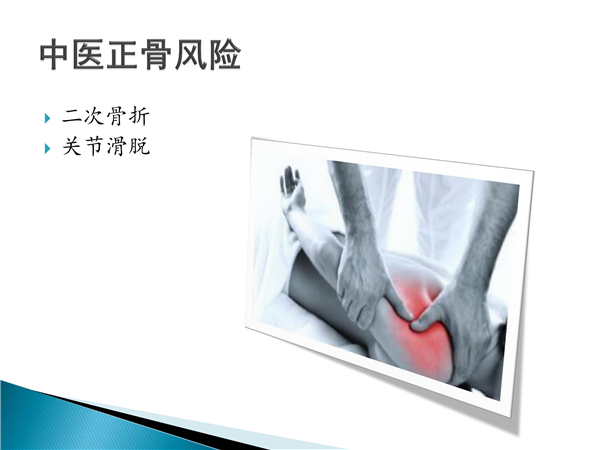 中医正骨风险

二次骨折
关节滑脱